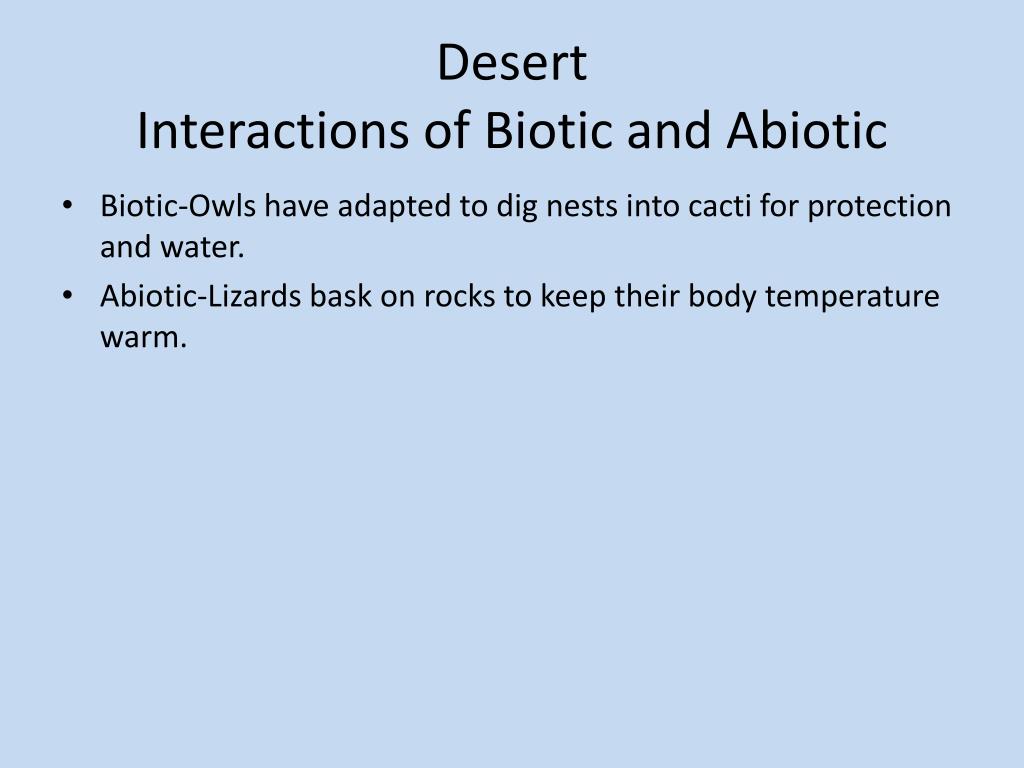 Desert
Interactions of Biotic and Abiotic

• Biotic-Owls have adapted to dig nests into cacti for protection and water.
• Abiotic-Lizards bask on rocks to keep their body temperature warm.